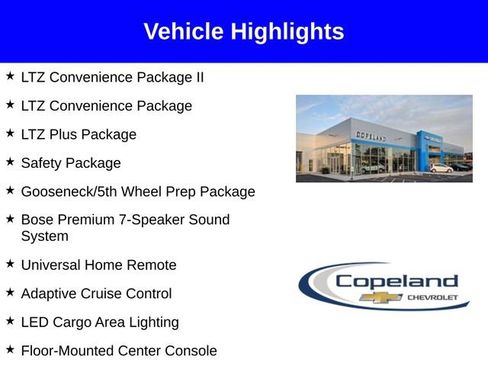 Vehicle Highlights

★ LTZ Convenience Package II

★ LTZ Convenience Package

★ LTZ Plus Package

★ Safety Package

★ Gooseneck/5th Wheel Prep Package

★ Bose Premium 7-Speaker Sound System

★ Universal Home Remote

★ Adaptive Cruise Control

★ LED Cargo Area Lighting

★ Floor-Mounted Center Console

COPELAND

Copeland
CHEVROLET